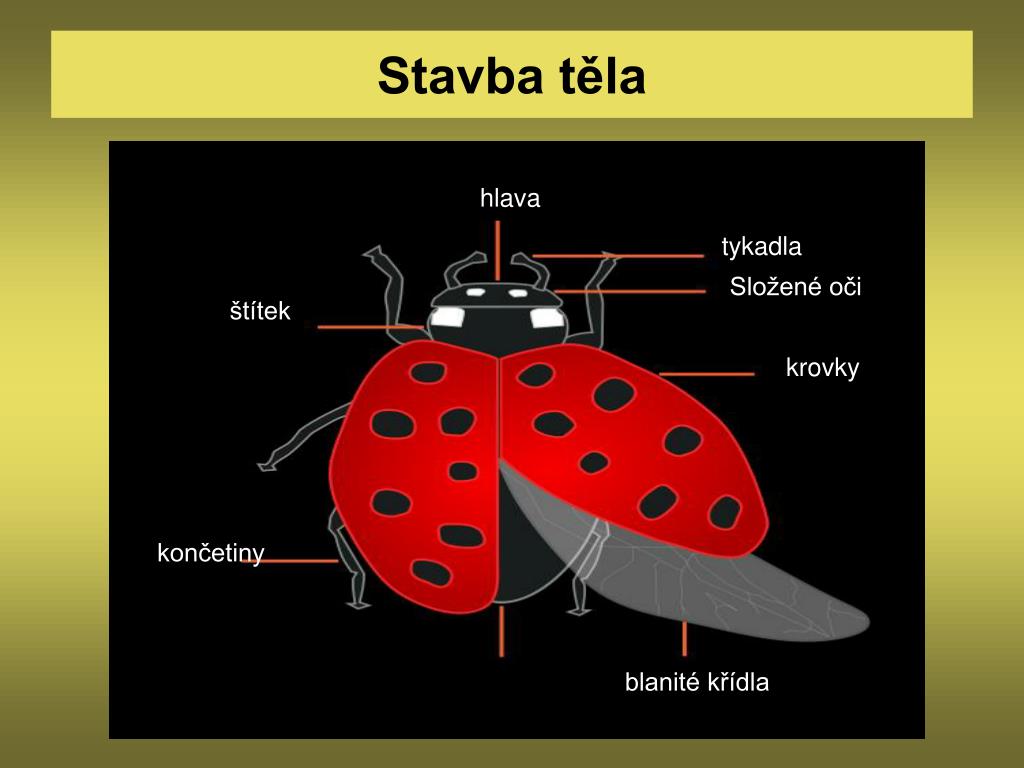 Stavba těla

hlava

tykadla

Složené oči

štítek

krovky

končetiny

blanité křídla